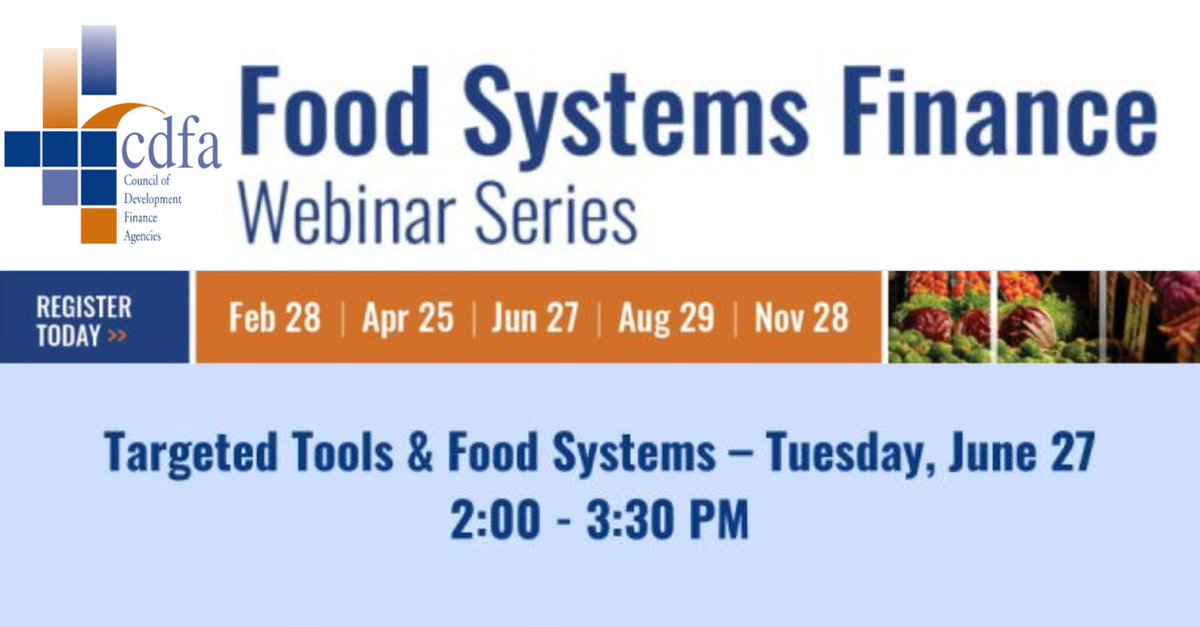 cdfa
Council of Development Finance Agencies

Food Systems Finance
Webinar Series

REGISTER TODAY >>

Feb 28 | Apr 25 | Jun 27 | Aug 29 | Nov 28

Targeted Tools & Food Systems – Tuesday, June 27
2:00 - 3:30 PM